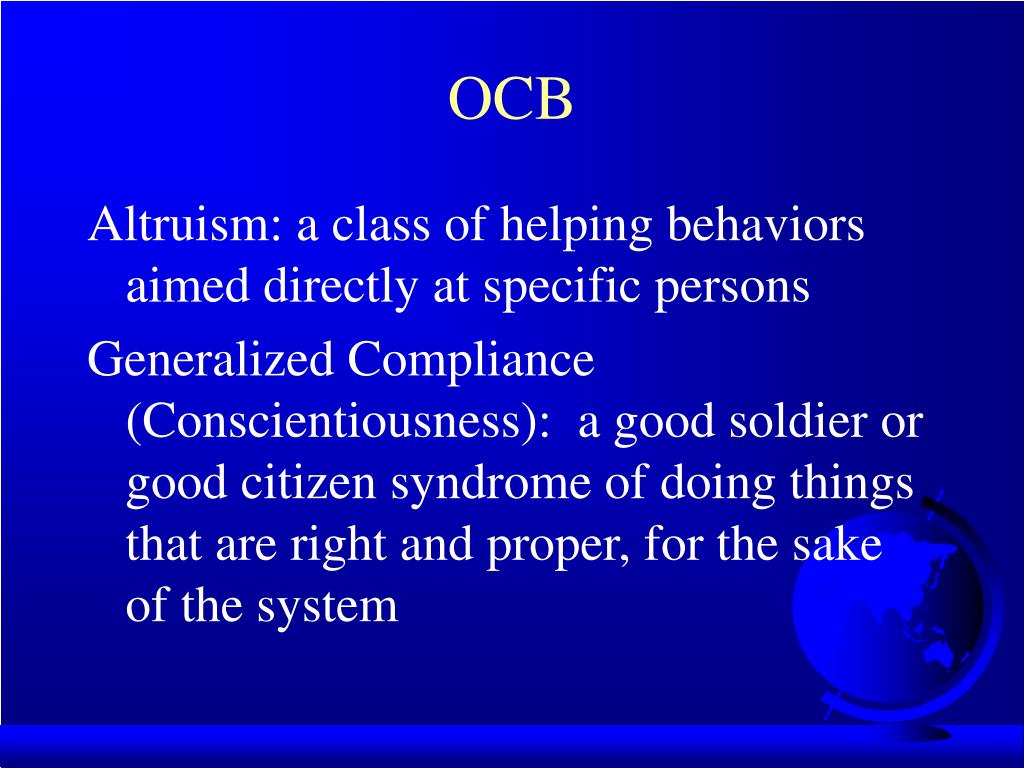 OCB

Altruism: a class of helping behaviors aimed directly at specific persons

Generalized Compliance (Conscientiousness): a good soldier or good citizen syndrome of doing things that are right and proper, for the sake of the system